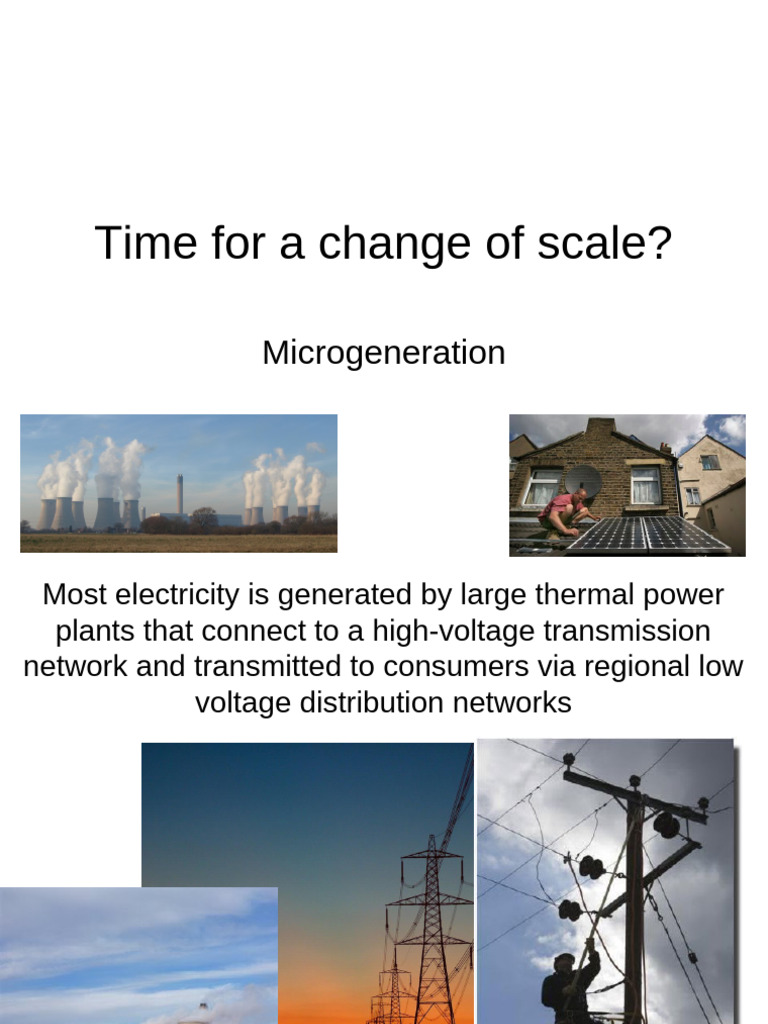 Time for a change of scale?

Microgeneration

Most electricity is generated by large thermal power plants that connect to a high-voltage transmission network and transmitted to consumers via regional low voltage distribution networks